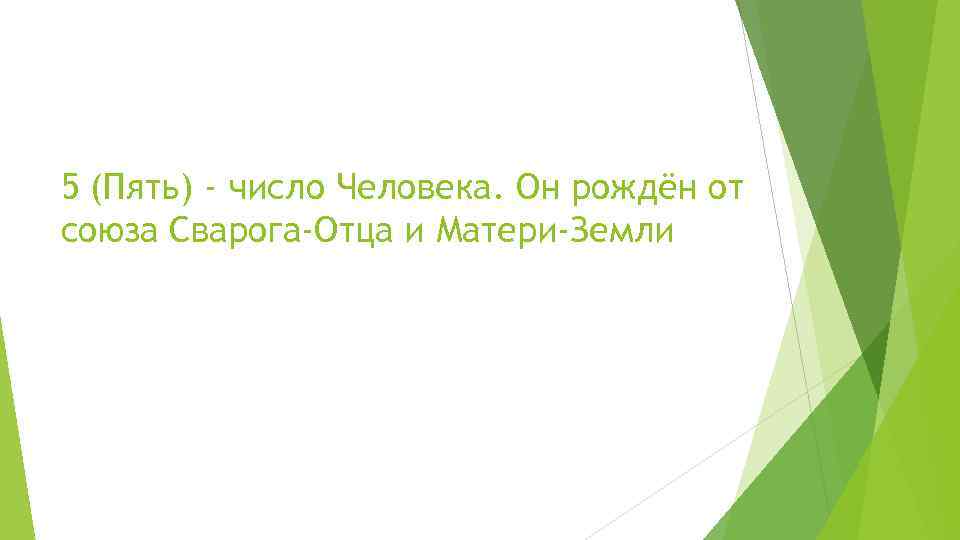 5 (Пять) - число Человека. Он рождён от союза Сварога-Отца и Матери-Земли